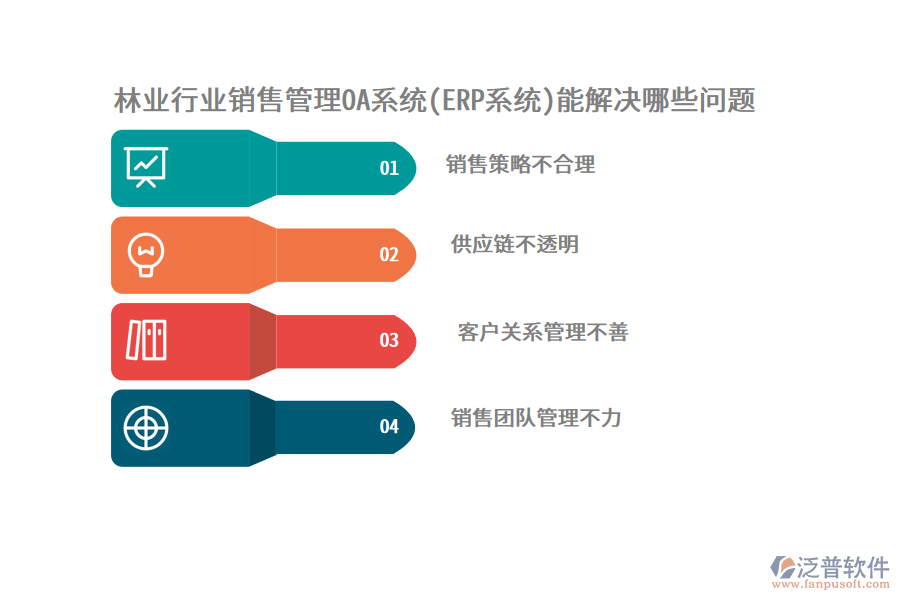 林业行业销售管理OA系统(ERP系统)能解决哪些问题

01 销售策略不合理

02 供应链不透明

03 客户关系管理不善

04 销售团队管理不力

泛普软件
www.fanpusoft.com